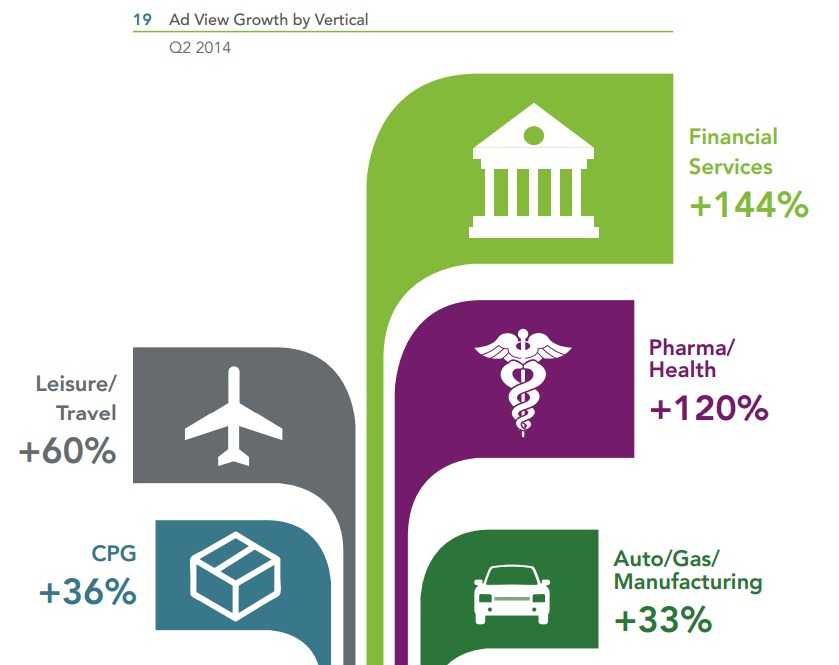 19 Ad View Growth by Vertical
Q2 2014

Financial Services
+144%

Pharma/ Health
+120%

Leisure/ Travel
+60%

CPG
+36%

Auto/Gas/ Manufacturing
+33%